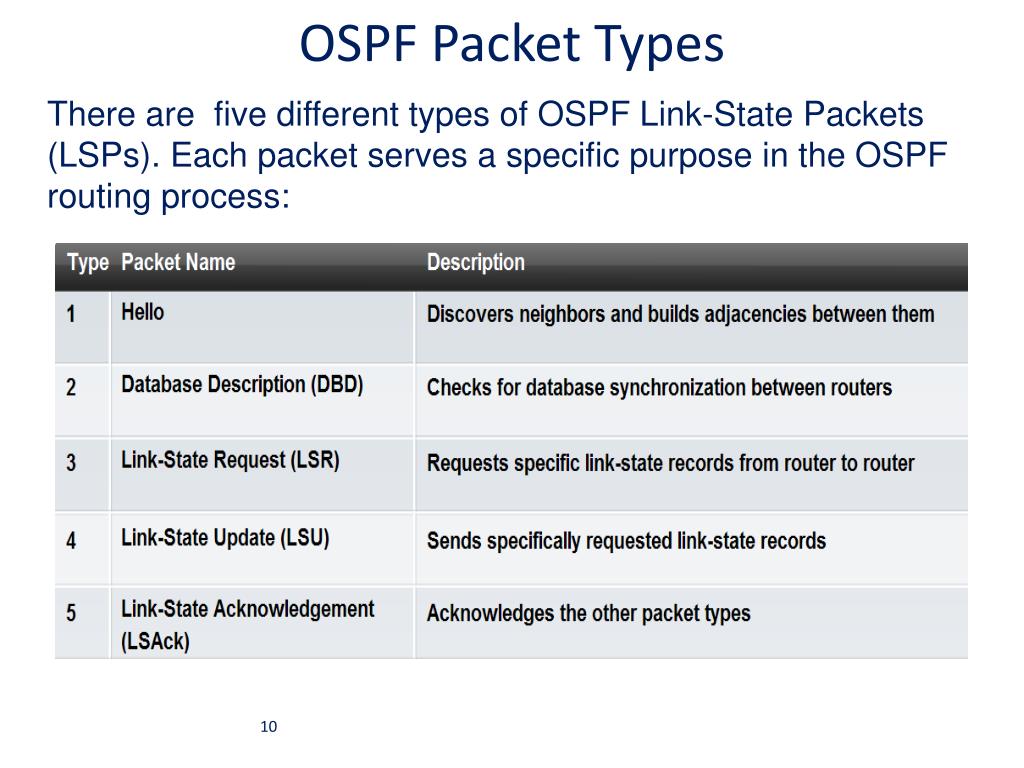 OSPF Packet Types

There are  five different types of OSPF Link-State Packets (LSPs). Each packet serves a specific purpose in the OSPF routing process:

| Type | Packet Name | Description |
|---|---|---|
| 1 | Hello | Discovers neighbors and builds adjacencies between them |
| 2 | Database Description (DBD) | Checks for database synchronization between routers |
| 3 | Link-State Request (LSR) | Requests specific link-state records from router to router |
| 4 | Link-State Update (LSU) | Sends specifically requested link-state records |
| 5 | Link-State Acknowledgement (LSAck) | Acknowledges the other packet types |

10